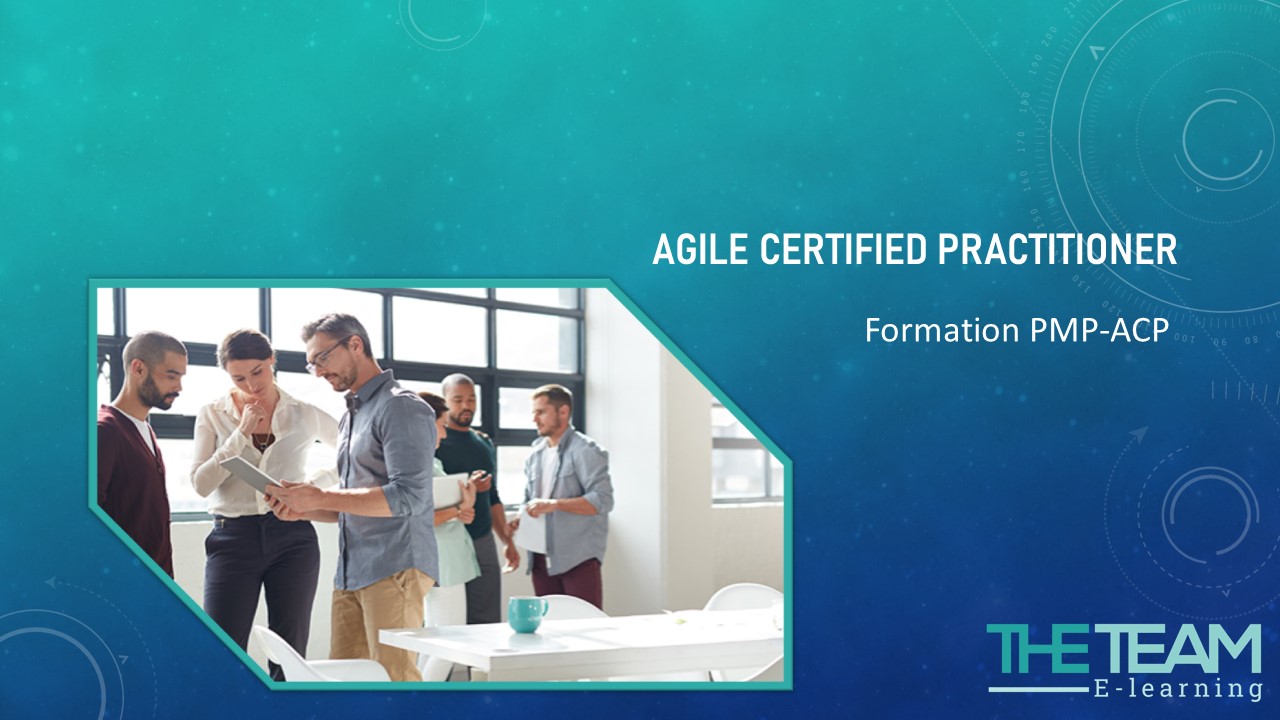 AGILE CERTIFIED PRACTITIONER

Formation PMP-ACP

THE TEAM
E-learning